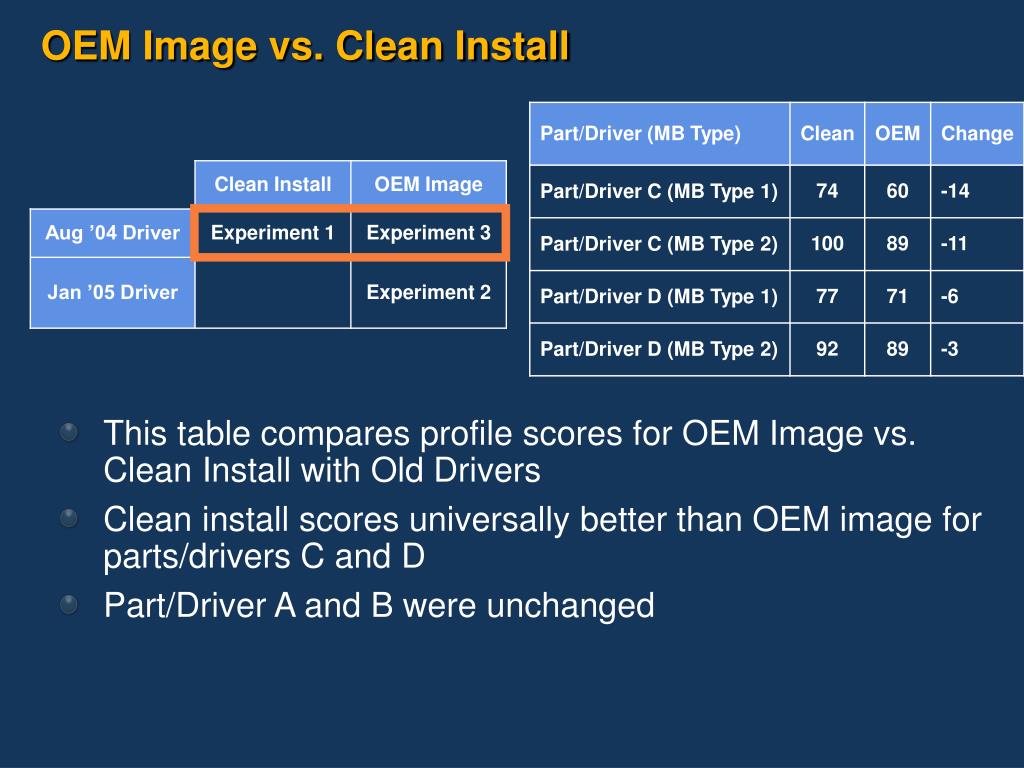 OEM Image vs. Clean Install

| | Clean Install | OEM Image |
|---|---|---|
| Aug ’04 Driver | Experiment 1 | Experiment 3 |
| Jan ’05 Driver | | Experiment 2 |

| Part/Driver (MB Type) | Clean | OEM | Change |
|---|---|---|---|
| Part/Driver C (MB Type 1) | 74 | 60 | -14 |
| Part/Driver C (MB Type 2) | 100 | 89 | -11 |
| Part/Driver D (MB Type 1) | 77 | 71 | -6 |
| Part/Driver D (MB Type 2) | 92 | 89 | -3 |

This table compares profile scores for OEM Image vs. Clean Install with Old Drivers

Clean install scores universally better than OEM image for parts/drivers C and D

Part/Driver A and B were unchanged